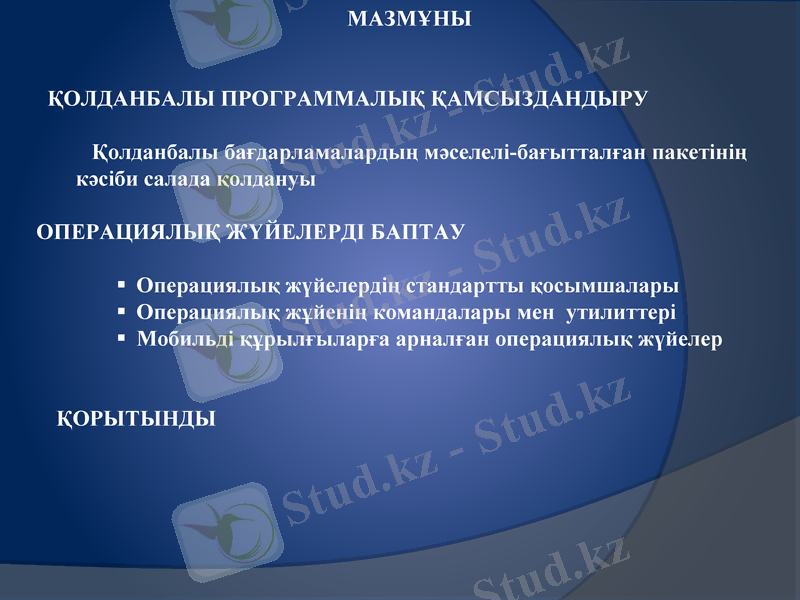 МАЗМҰНЫ

ҚОЛДАНБАЛЫ ПРОГРАММАЛЫҚ ҚАМСЫЗДАНДЫРУ

Қолданбалы бағдарламалардың мәселелі-бағытталған пакетінің кәсіби салада қолдануы

ОПЕРАЦИЯЛЫҚ ЖҮЙЕЛЕРДІ БАПТАУ

▪ Операциялық жүйелердің стандартты қосымшалары
▪ Операциялық жүйенің командалары мен утилиттері
▪ Мобильді құрылғыларға арналған операциялық жүйелер

ҚОРЫТЫНДЫ

Stud.kz - Stud.kz
Stud.kz - Stud.kz
Stud.kz - Stud.kz
Stud.kz